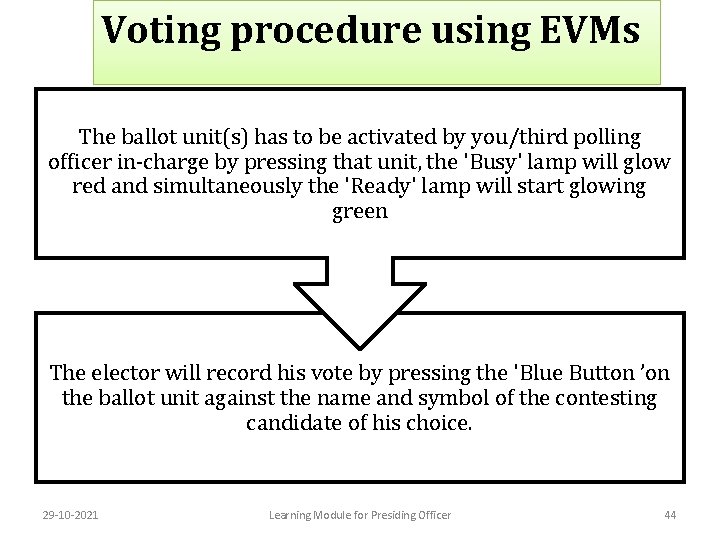 Voting procedure using EVMs

The ballot unit(s) has to be activated by you/third polling officer in-charge by pressing that unit, the 'Busy' lamp will glow red and simultaneously the 'Ready' lamp will start glowing green

The elector will record his vote by pressing the 'Blue Button 'on the ballot unit against the name and symbol of the contesting candidate of his choice.

29-10-2021

Learning Module for Presiding Officer

44